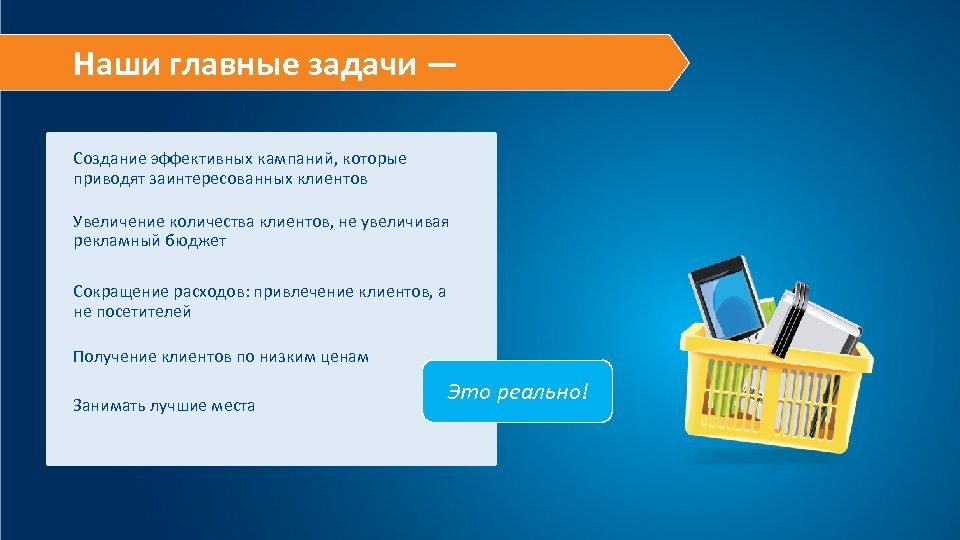 Наши главные задачи —

Создание эффективных кампаний, которые приводят заинтересованных клиентов

Увеличение количества клиентов, не увеличивая рекламный бюджет

Сокращение расходов: привлечение клиентов, а не посетителей

Получение клиентов по низким ценам

Занимать лучшие места

Это реально!